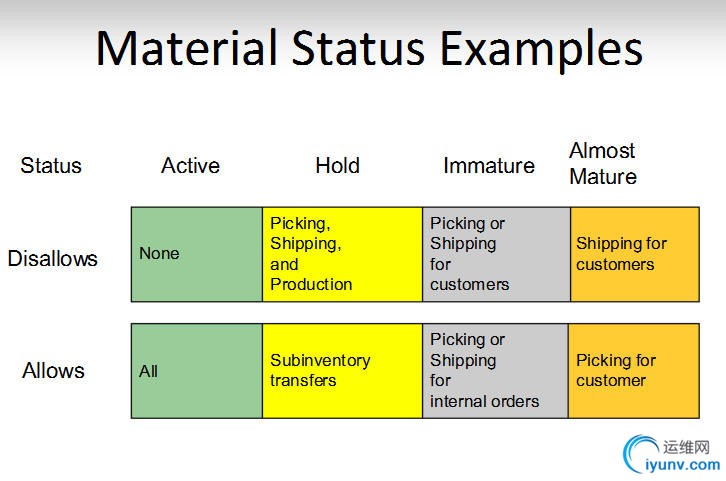 Material Status Examples

| Status | Active | Hold | Immature | Almost Mature |
|---|---|---|---|---|
| Disallows | None | Picking, Shipping, and Production | Picking or Shipping for customers | Shipping for customers |
| Allows | All | Subinventory transfers | Picking or Shipping for internal orders | Picking for customer |

运维网
iyunv.com